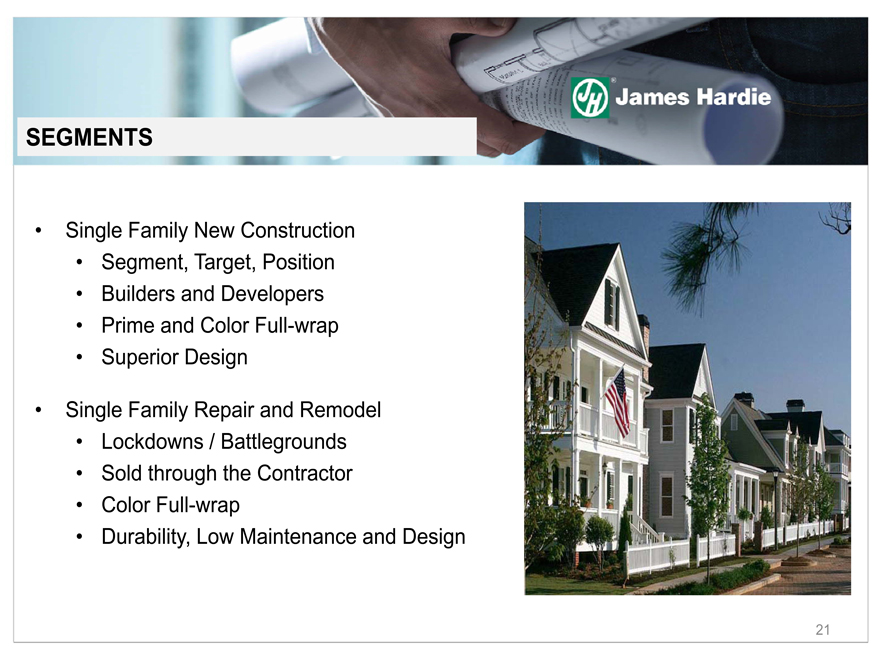 JH James Hardie

SEGMENTS

• Single Family New Construction
  • Segment, Target, Position
  • Builders and Developers
  • Prime and Color Full-wrap
  • Superior Design

• Single Family Repair and Remodel
  • Lockdowns / Battlegrounds
  • Sold through the Contractor
  • Color Full-wrap
  • Durability, Low Maintenance and Design

21